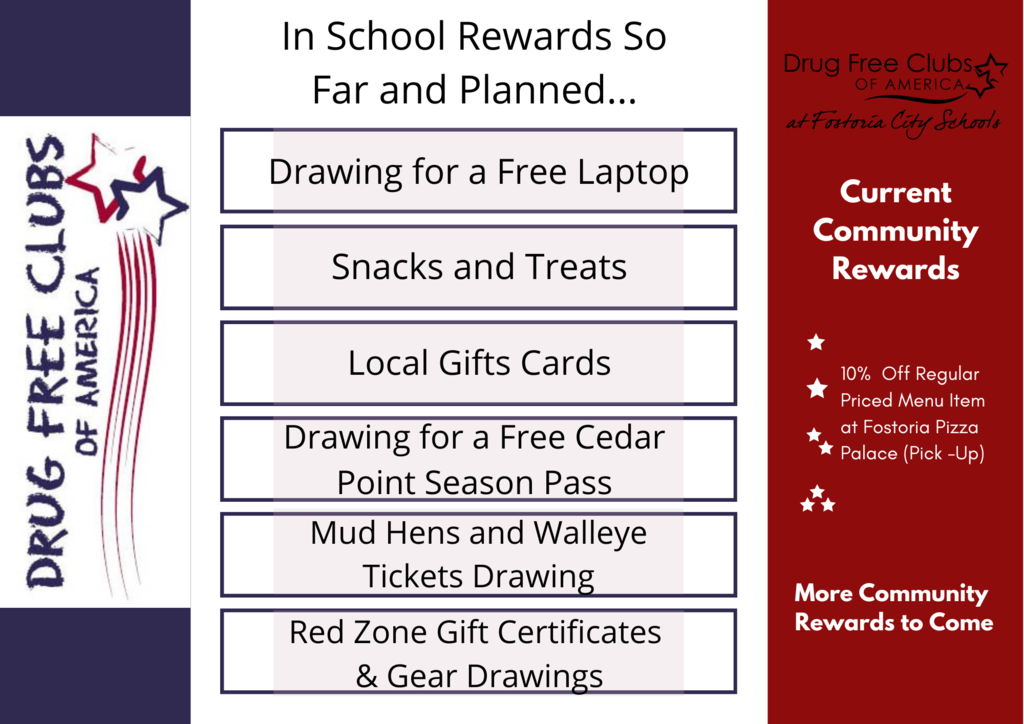 DRUG FREE CLUBS OF AMERICA

In School Rewards So Far and Planned...

Drawing for a Free Laptop

Snacks and Treats

Local Gifts Cards

Drawing for a Free Cedar Point Season Pass

Mud Hens and Walleye Tickets Drawing

Red Zone Gift Certificates & Gear Drawings

Drug Free Clubs OF AMERICA
at Fostoria City Schools

Current Community Rewards

10% Off Regular Priced Menu Item at Fostoria Pizza Palace (Pick -Up)

More Community Rewards to Come